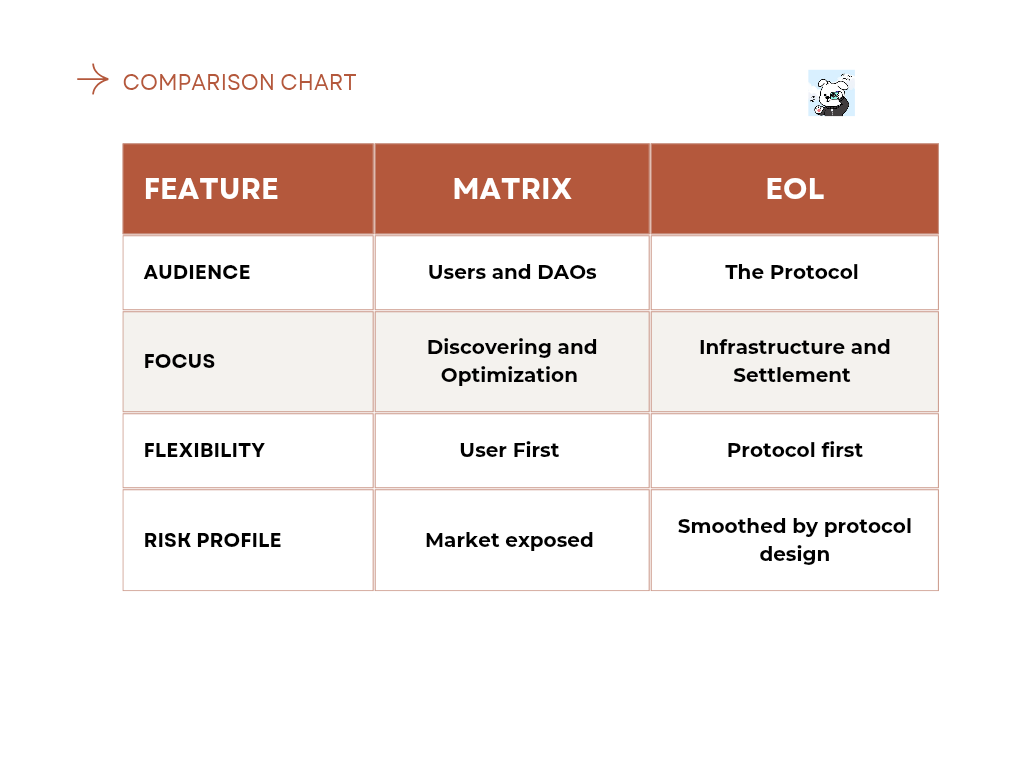 COMPARISON CHART

| FEATURE | MATRIX | EOL |
|---|---|---|
| AUDIENCE | Users and DAOs | The Protocol |
| FOCUS | Discovering and Optimization | Infrastructure and Settlement |
| FLEXIBILITY | User First | Protocol first |
| RISK PROFILE | Market exposed | Smoothed by protocol design |